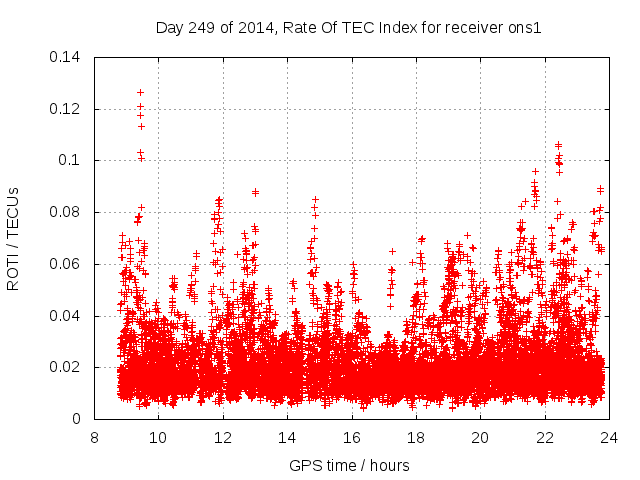 Day 249 of 2014, Rate Of TEC Index for receiver ons1

ROTI / TECUs

0.14
0.12
0.1
0.08
0.06
0.04
0.02
0

8
10
12
14
16
18
20
22
24

GPS time / hours